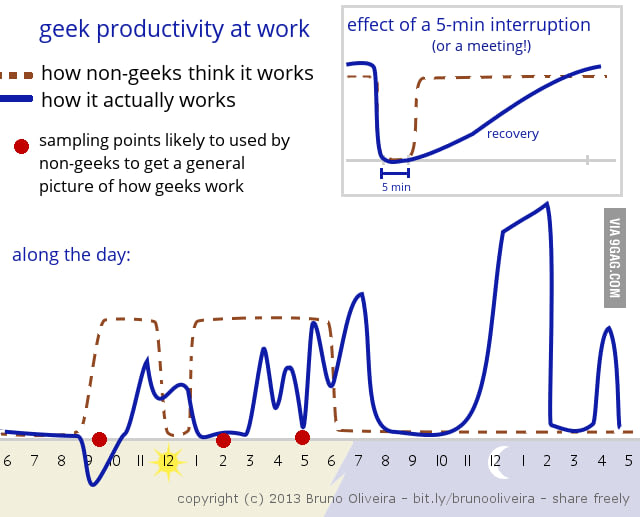 geek productivity at work

how non-geeks think it works
how it actually works

sampling points likely to used by non-geeks to get a general picture of how geeks work

effect of a 5-min interruption
(or a meeting!)

recovery

5 min

VIA 9GAG.COM

along the day:

6 7 8 9 10 11 12 1 2 3 4 5 6 7 8 9 10 11 12 1 2 3 4 5

copyright (c) 2013 Bruno Oliveira - bit.ly/brunooliveira - share freely